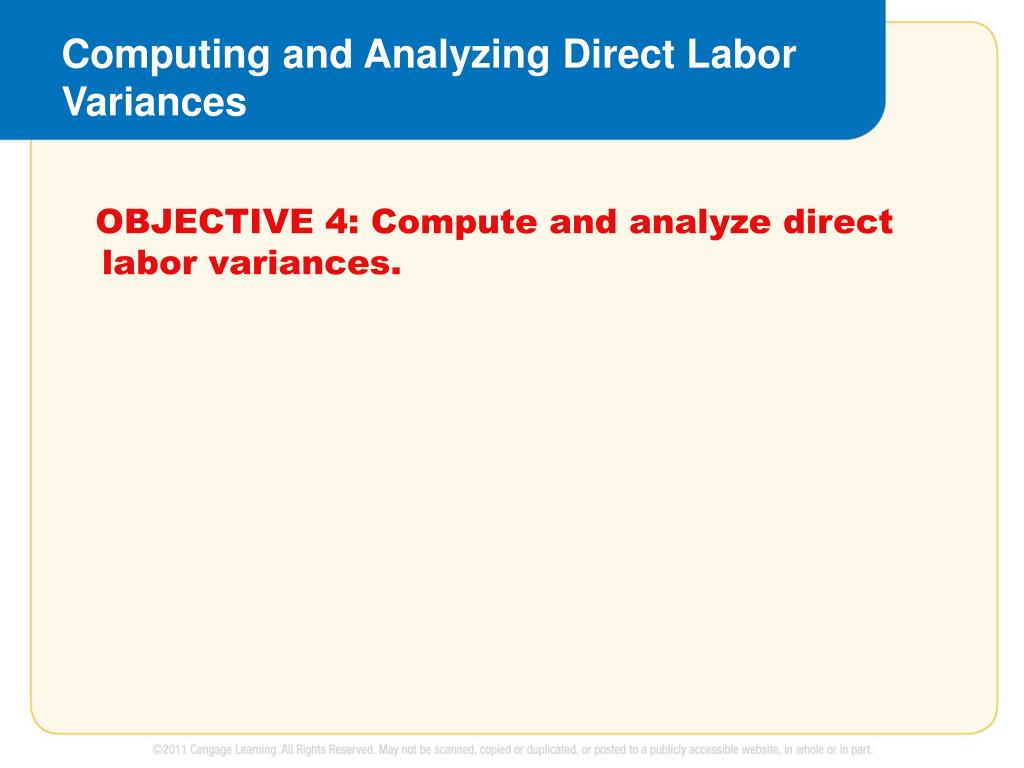 Computing and Analyzing Direct Labor Variances

OBJECTIVE 4: Compute and analyze direct labor variances.

©2011 Cengage Learning. All Rights Reserved. May not be scanned, copied or duplicated, or posted to a publicly accessible website, in whole or in part.